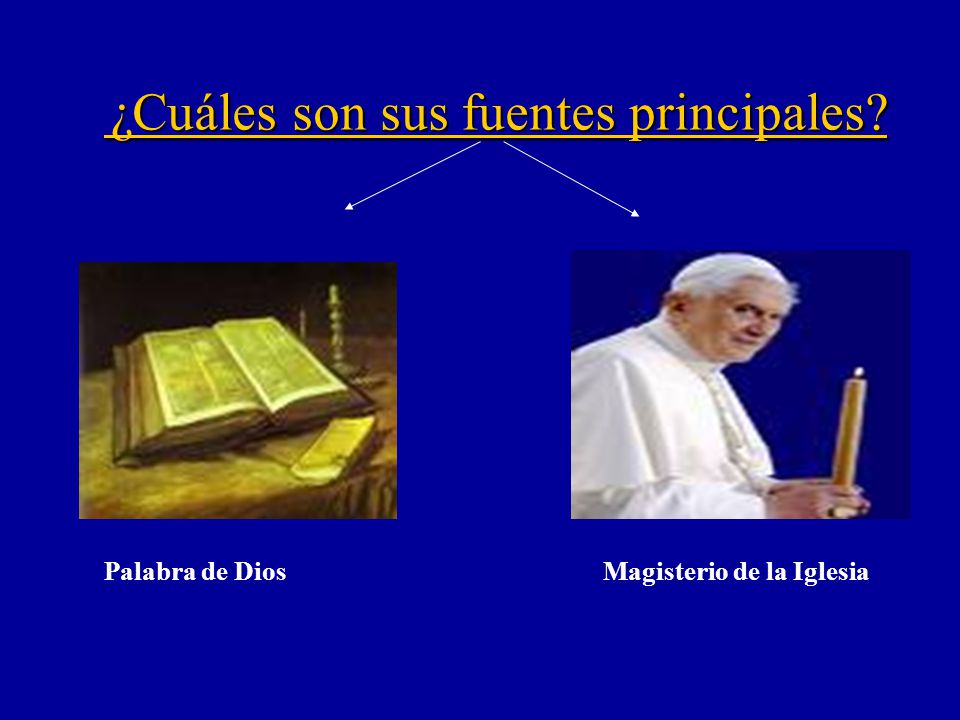 ¿Cuáles son sus fuentes principales?

Palabra de Dios

Magisterio de la Iglesia